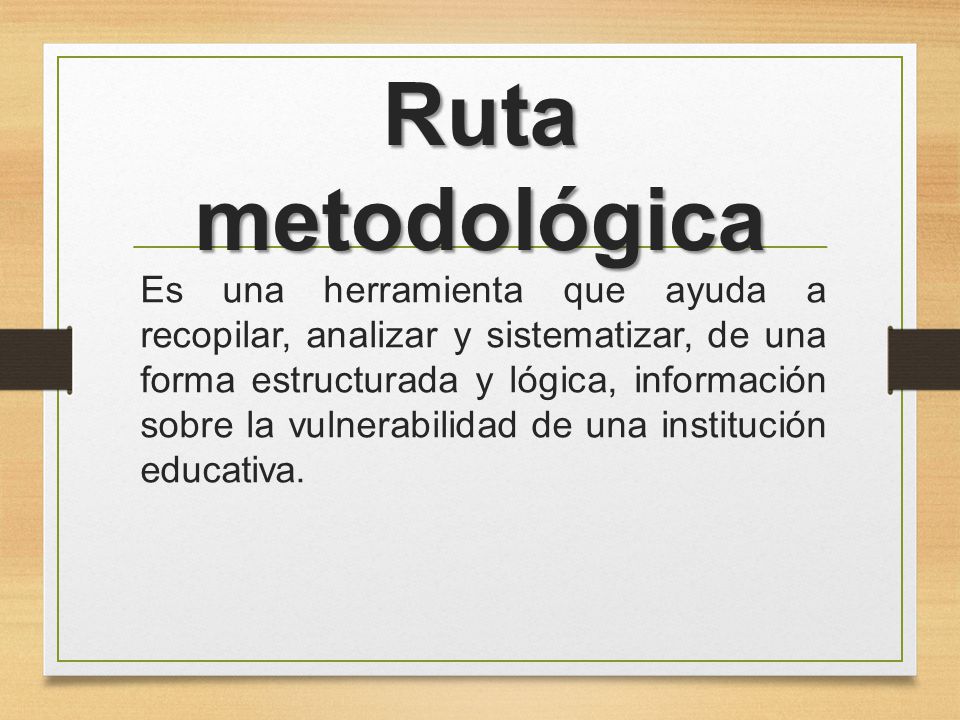 Ruta metodológica

Es una herramienta que ayuda a recopilar, analizar y sistematizar, de una forma estructurada y lógica, información sobre la vulnerabilidad de una institución educativa.